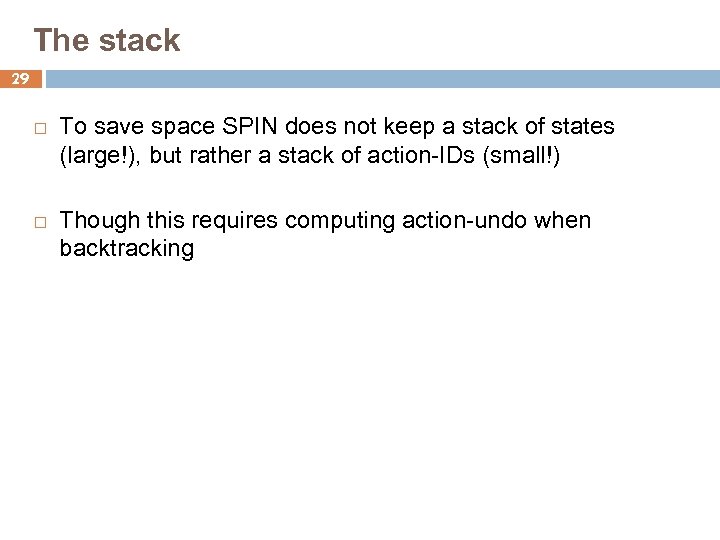 The stack

29

□ To save space SPIN does not keep a stack of states (large!), but rather a stack of action-IDs (small!)

□ Though this requires computing action-undo when backtracking